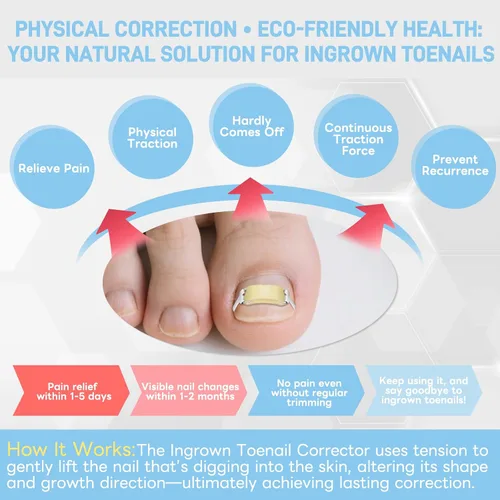 PHYSICAL CORRECTION • ECO-FRIENDLY HEALTH: YOUR NATURAL SOLUTION FOR INGROWN TOENAILS

Relieve Pain

Physical Traction

Hardly Comes Off

Continuous Traction Force

Prevent Recurrence

Pain relief within 1-5 days

Visible nail changes within 1-2 months

No pain even without regular trimming

Keep using it, and say goodbye to ingrown toenails!

How It Works: The Ingrown Toenail Corrector uses tension to gently lift the nail that's digging into the skin, altering its shape and growth direction—ultimately achieving lasting correction.